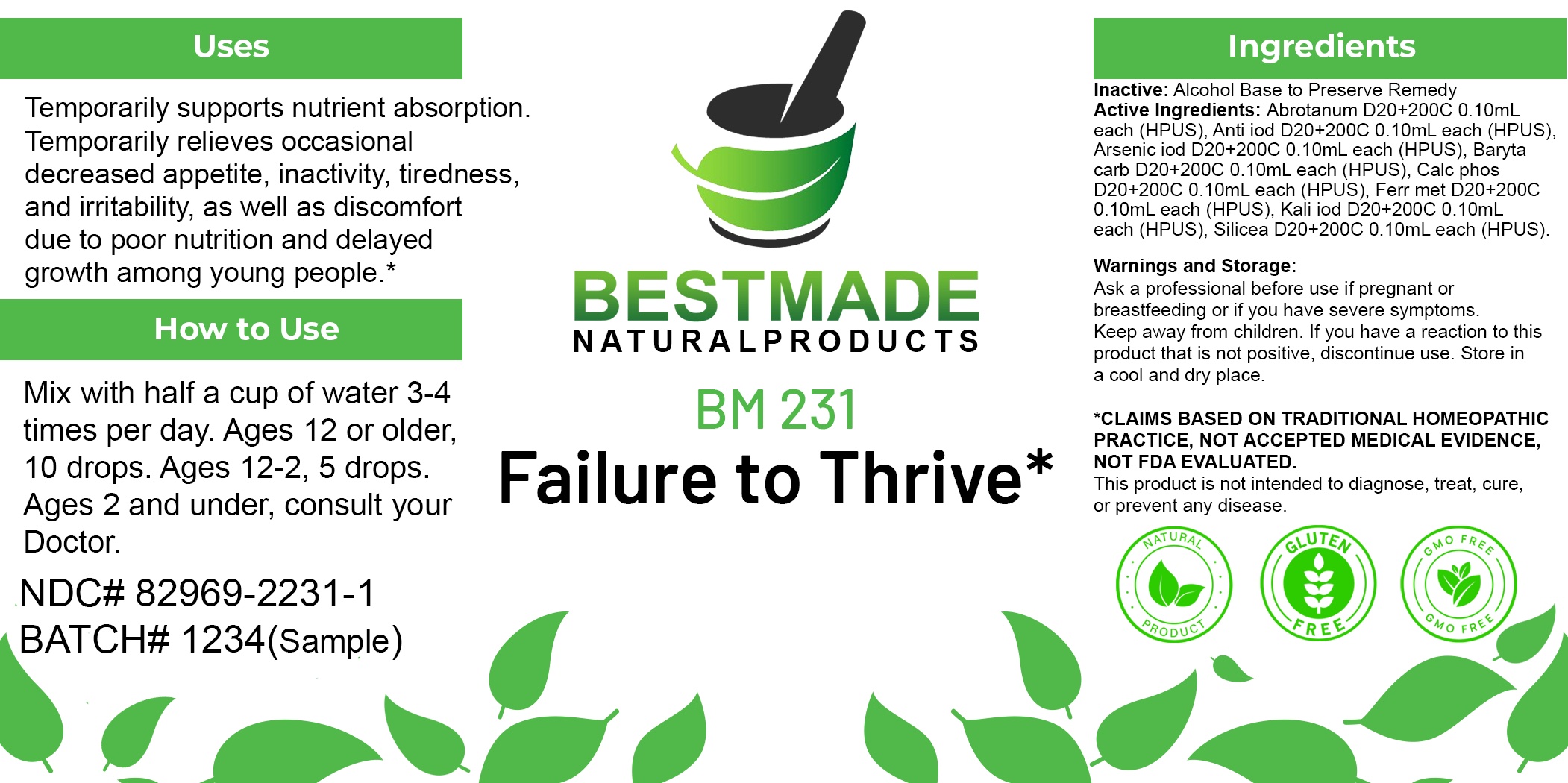 Uses

Temporarily supports nutrient absorption. Temporarily relieves occasional decreased appetite, inactivity, tiredness, and irritability, as well as discomfort due to poor nutrition and delayed growth among young people.*

How to Use

Mix with half a cup of water 3-4 times per day. Ages 12 or older, 10 drops. Ages 12-2, 5 drops. Ages 2 and under, consult your Doctor.

NDC# 82969-2231-1
BATCH# 1234(Sample)

BESTMADE
NATURALPRODUCTS

BM 231
Failure to Thrive*

Ingredients

Inactive: Alcohol Base to Preserve Remedy
Active Ingredients: Abrotanum D20+200C 0.10mL each (HPUS), Anti iod D20+200C 0.10mL each (HPUS), Arsenic iod D20+200C 0.10mL each (HPUS), Baryta carb D20+200C 0.10mL each (HPUS), Calc phos D20+200C 0.10mL each (HPUS), Ferr met D20+200C 0.10mL each (HPUS), Kali iod D20+200C 0.10mL each (HPUS), Silicea D20+200C 0.10mL each (HPUS).

Warnings and Storage:
Ask a professional before use if pregnant or breastfeeding or if you have severe symptoms.
Keep away from children. If you have a reaction to this product that is not positive, discontinue use. Store in a cool and dry place.

*CLAIMS BASED ON TRADITIONAL HOMEOPATHIC PRACTICE, NOT ACCEPTED MEDICAL EVIDENCE, NOT FDA EVALUATED.
This product is not intended to diagnose, treat, cure, or prevent any disease.

NATURAL PRODUCT
GLUTEN FREE
GMO FREE GMO FREE